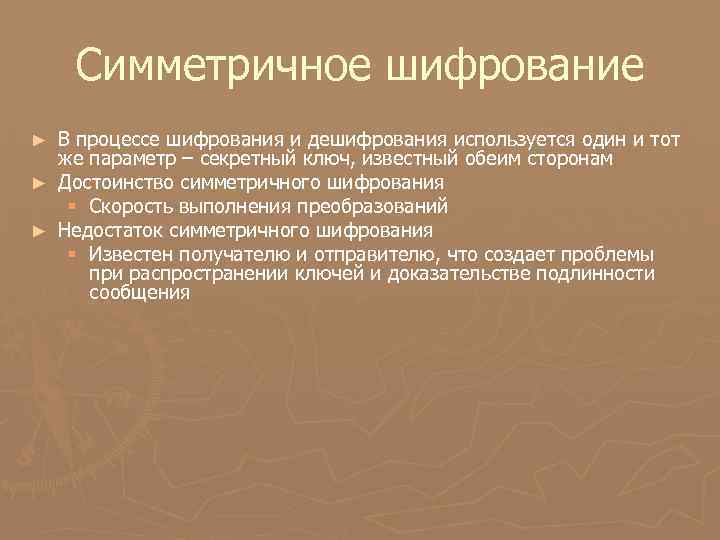 Симметричное шифрование

► В процессе шифрования и дешифрования используется один и тот же параметр – секретный ключ, известный обеим сторонам
► Достоинство симметричного шифрования
▪ Скорость выполнения преобразований
► Недостаток симметричного шифрования
▪ Известен получателю и отправителю, что создает проблемы при распространении ключей и доказательстве подлинности сообщения